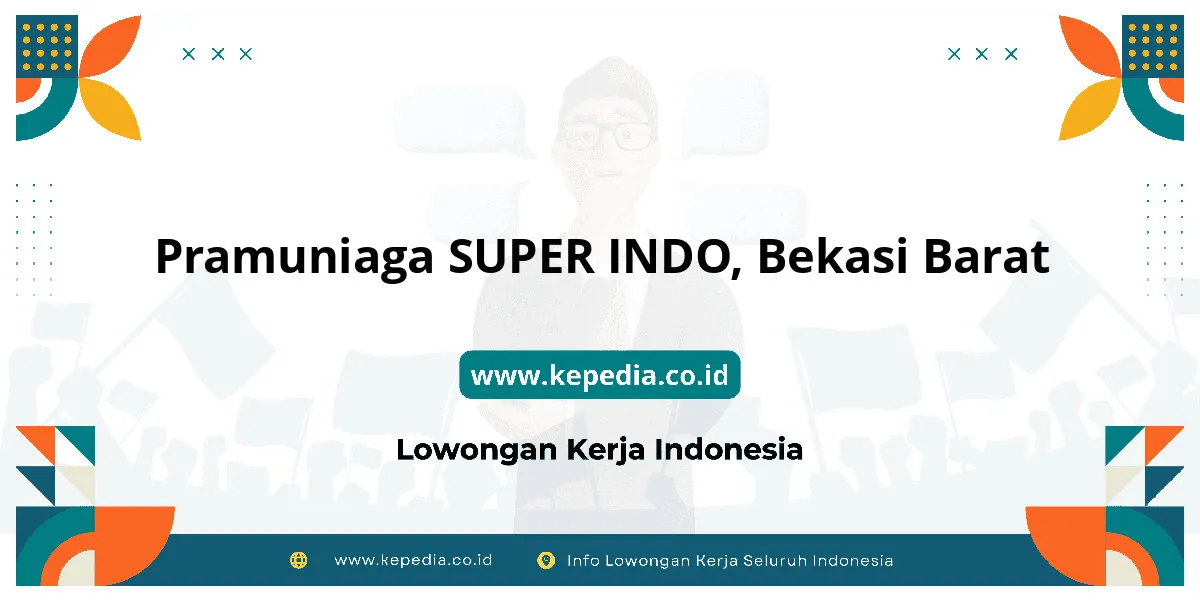 Pramuniaga SUPER INDO, Bekasi Barat

www.kepedia.co.id

Lowongan Kerja Indonesia

www.kepedia.co.id Info Lowongan Kerja Seluruh Indonesia